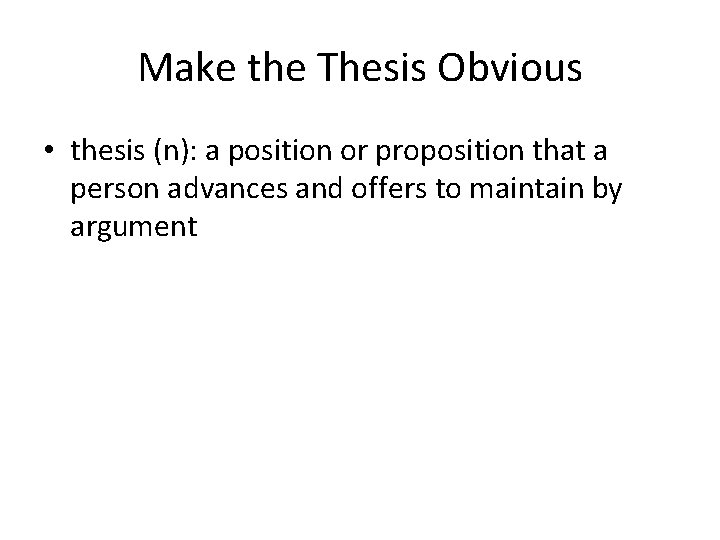 Make the Thesis Obvious

• thesis (n): a position or proposition that a person advances and offers to maintain by argument